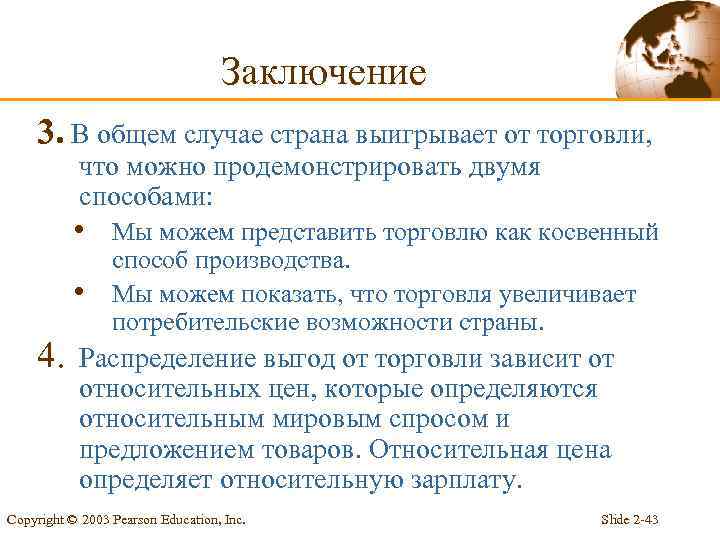 Заключение

3. В общем случае страна выигрывает от торговли, что можно продемонстрировать двумя способами:

• Мы можем представить торговлю как косвенный способ производства.

• Мы можем показать, что торговля увеличивает потребительские возможности страны.

4. Распределение выгод от торговли зависит от относительных цен, которые определяются относительным мировым спросом и предложением товаров. Относительная цена определяет относительную зарплату.

Copyright © 2003 Pearson Education, Inc.

Slide 2-43